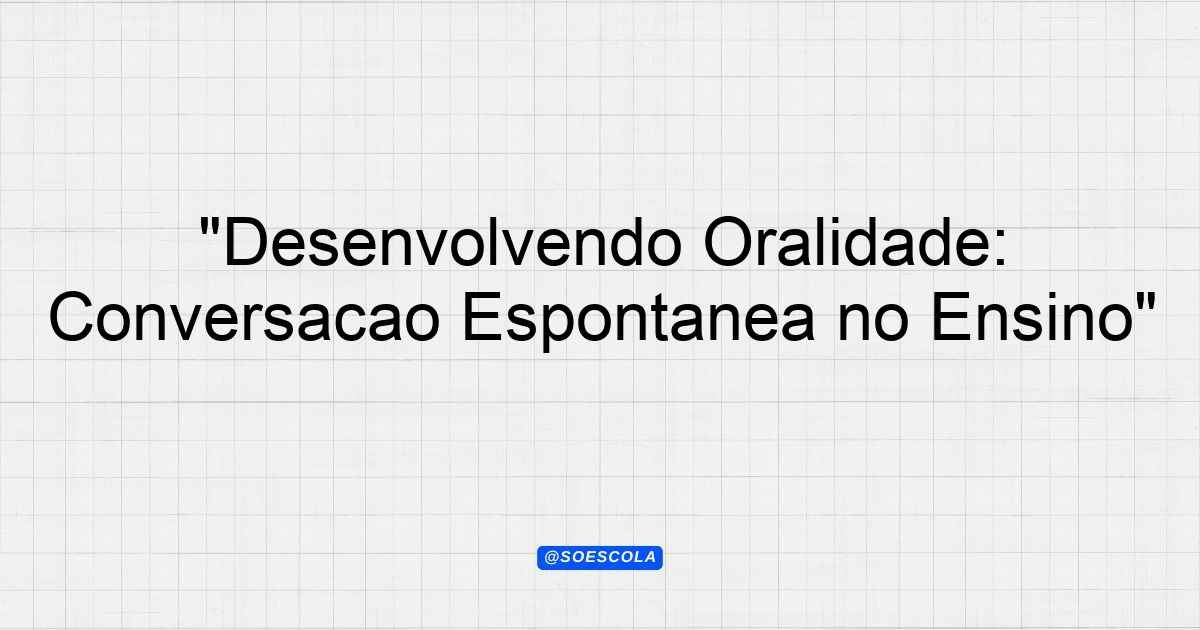 "Desenvolvendo Oralidade: Conversacao Espontanea no Ensino"

@SOESCOLA